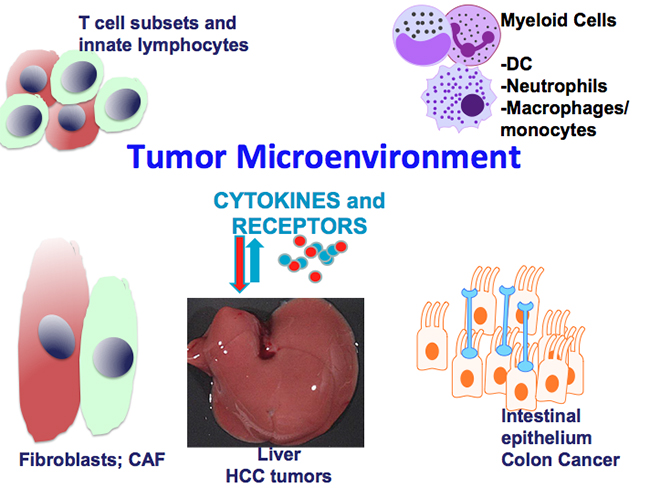 T cell subsets and innate lymphocytes

Myeloid Cells

-DC
-Neutrophils
-Macrophages/ monocytes

Tumor Microenvironment

CYTOKINES and RECEPTORS

Fibroblasts; CAF

Liver
HCC tumors

Intestinal epithelium
Colon Cancer